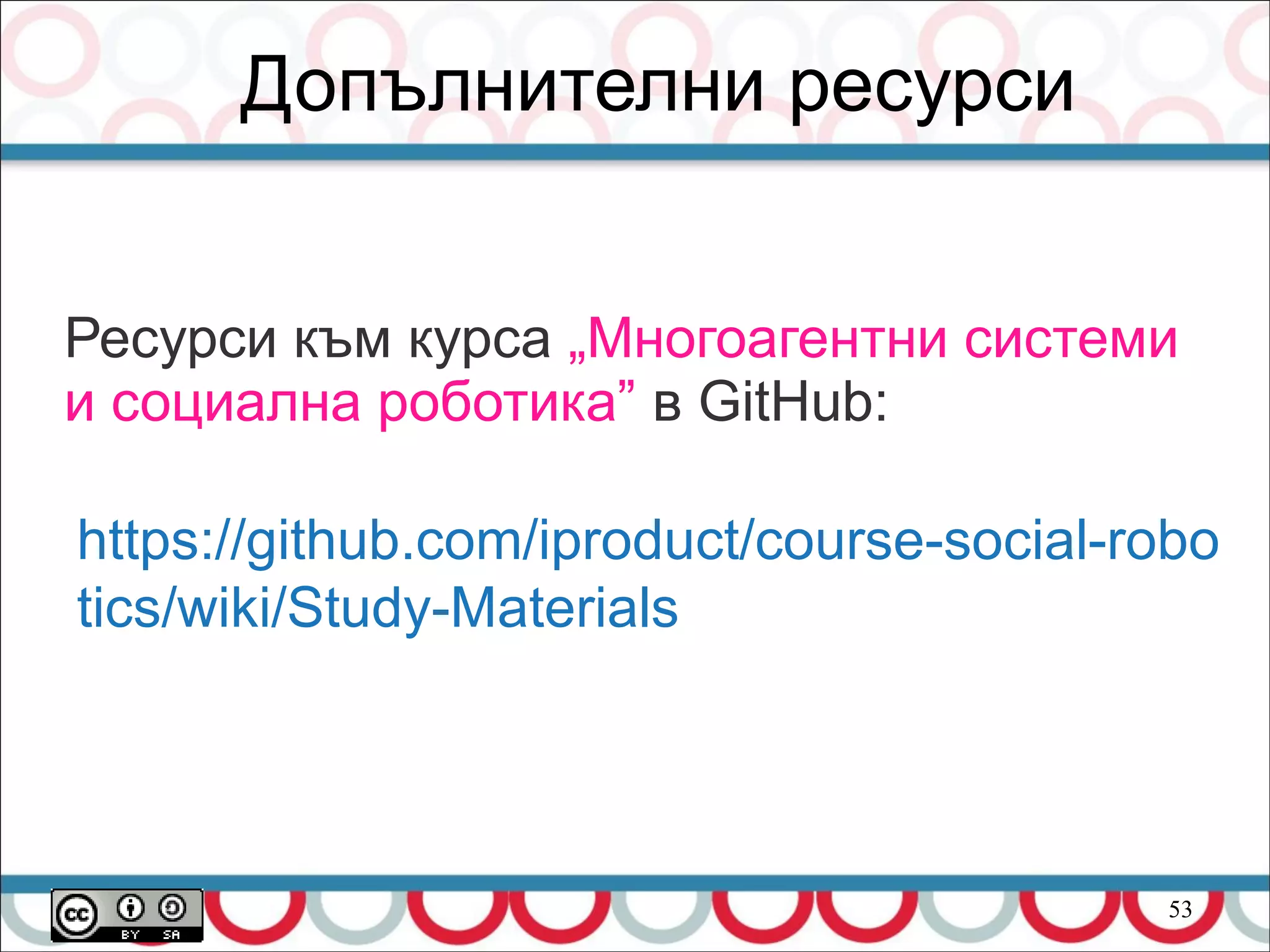 Допълнителни ресурси

Ресурси към курса „Многоагентни системи и социална роботика” в GitHub:

https://github.com/iproduct/course-social-robotics/wiki/Study-Materials

cc BY SA

53